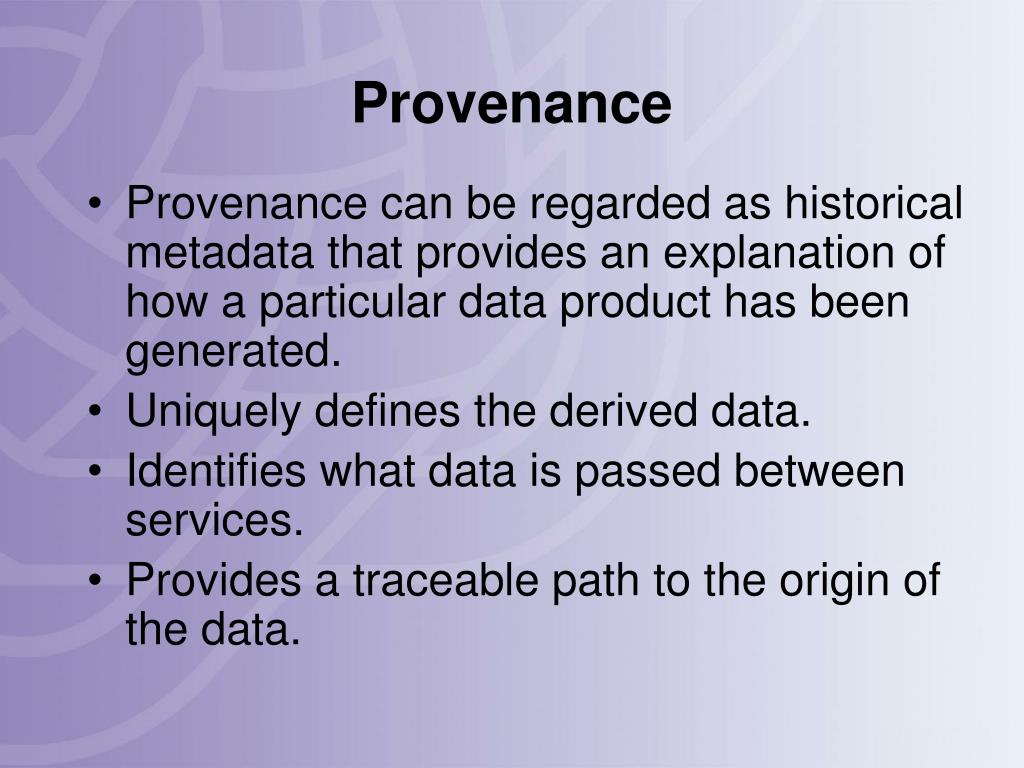 Provenance

• Provenance can be regarded as historical metadata that provides an explanation of how a particular data product has been generated.
• Uniquely defines the derived data.
• Identifies what data is passed between services.
• Provides a traceable path to the origin of the data.